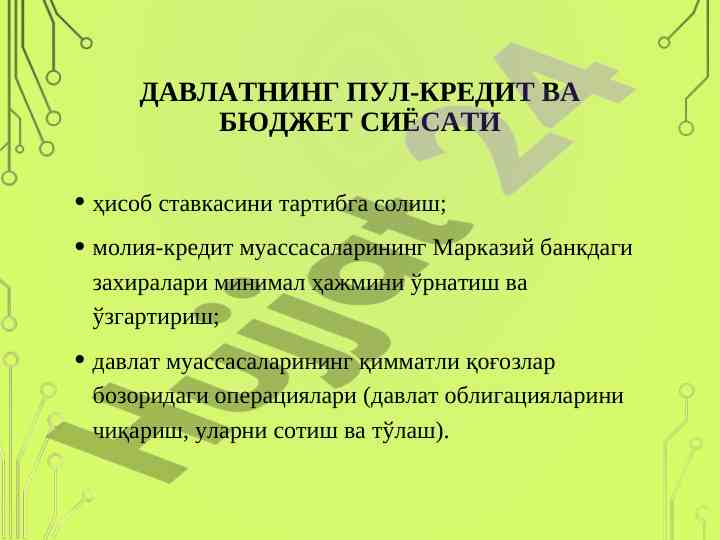 ДАВЛАТНИНГ ПУЛ-КРЕДИТ ВА БЮДЖЕТ СИЁСАТИ

• ҳисоб ставкасини тартибга солиш;

• молия-кредит муассасаларининг Марказий банкдаги захиралари минимал ҳажмини ўрнатиш ва ўзгартириш;

• давлат муассасаларининг қимматли қоғозлар бозоридаги операциялари (давлат облигацияларини чиқариш, уларни сотиш ва тўлаш).

Hujjat24